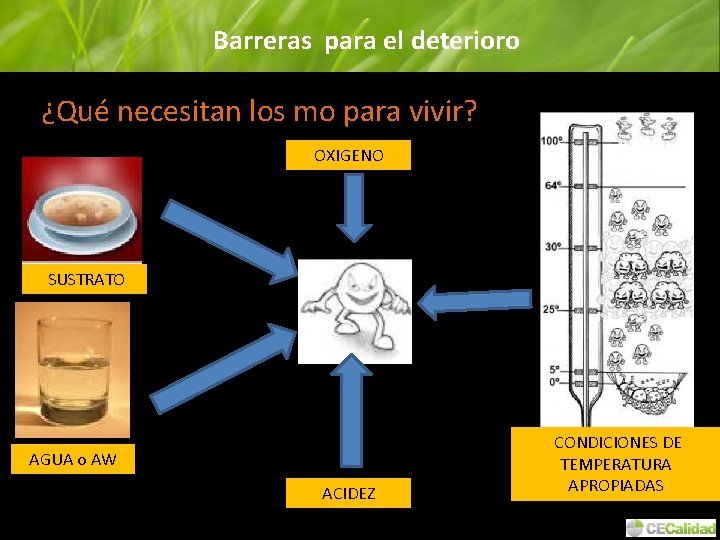 Barreras para el deterioro

¿Qué necesitan los mo para vivir?

OXIGENO

SUSTRATO

AGUA o AW

ACIDEZ

100º
64º
30º
25º
5º
0º

CONDICIONES DE TEMPERATURA APROPIADAS

CECalidad